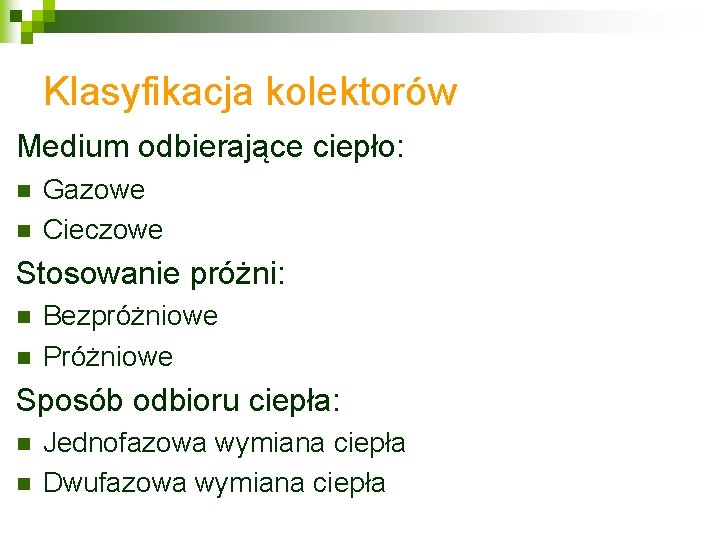 Klasyfikacja kolektorów

Medium odbierające ciepło:

- Gazowe
- Cieczowe

Stosowanie próżni:

- Bezpróżniowe
- Próżniowe

Sposób odbioru ciepła:

- Jednofazowa wymiana ciepła
- Dwufazowa wymiana ciepła